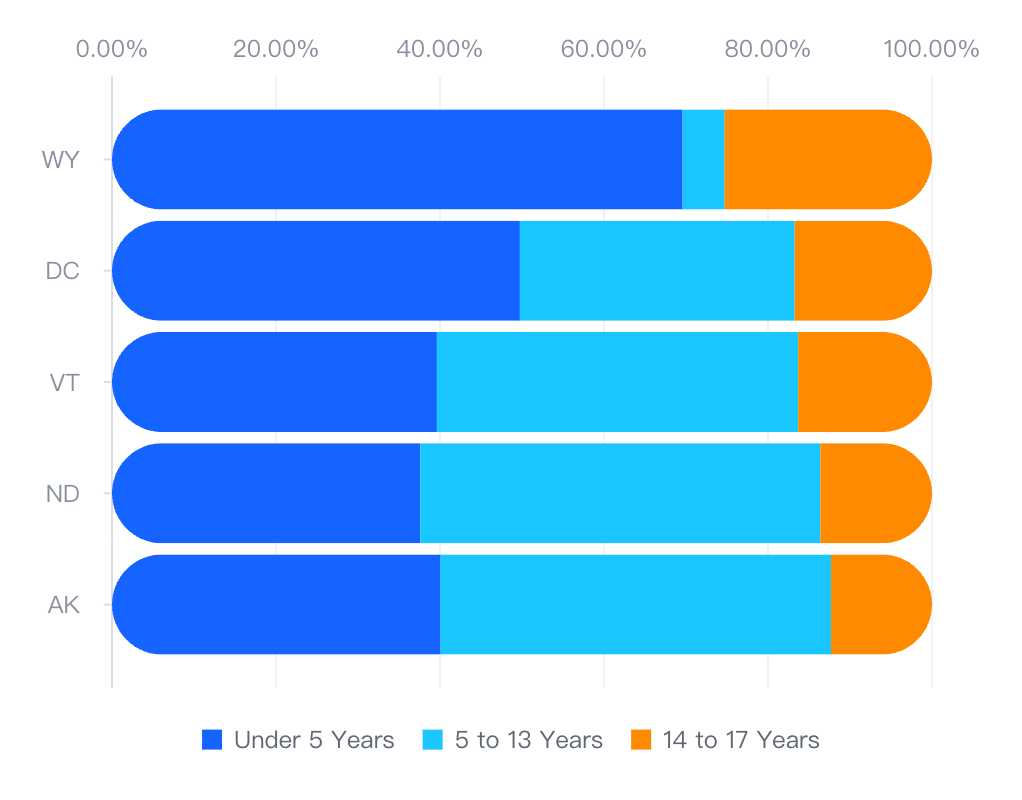 0.00% 20.00% 40.00% 60.00% 80.00% 100.00%

WY
DC
VT
ND
AK

Under 5 Years 5 to 13 Years 14 to 17 Years